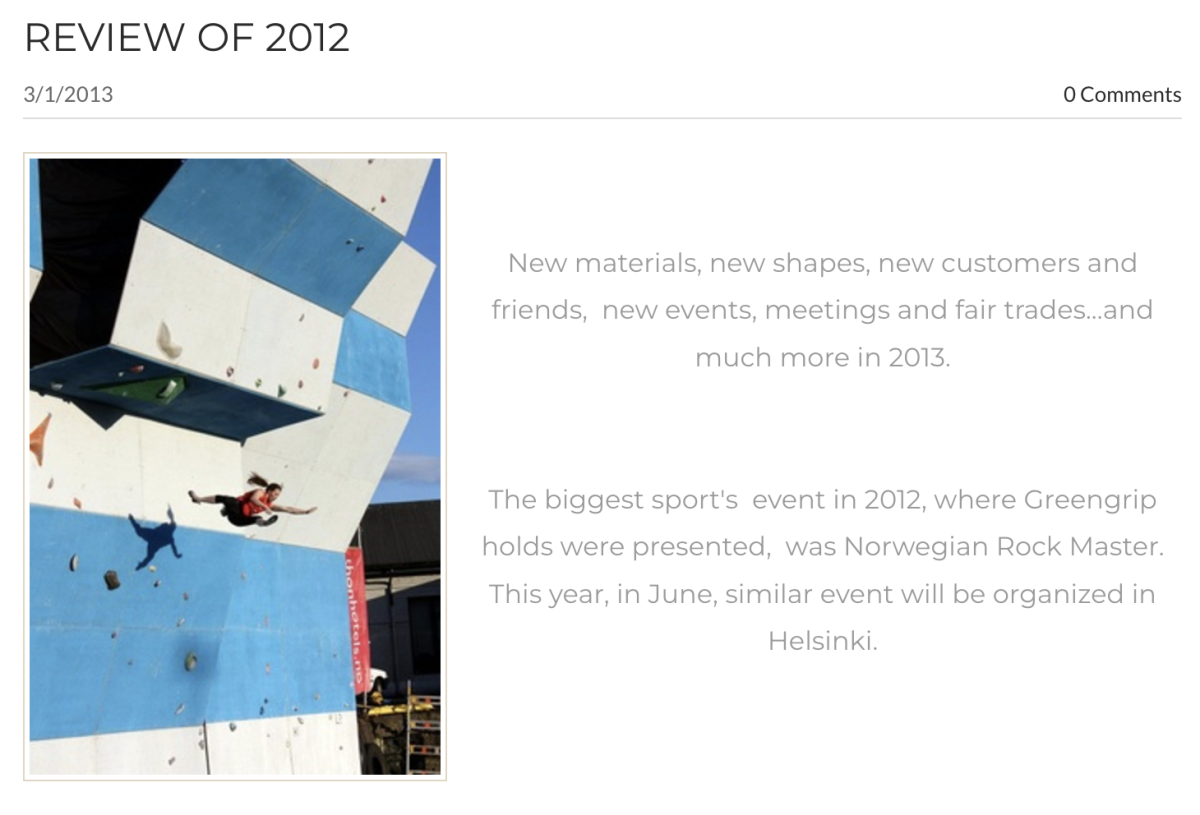 REVIEW OF 2012

3/1/2013

0 Comments

thonhotels.no

New materials, new shapes, new customers and friends, new events, meetings and fair trades...and much more in 2013.

The biggest sport's event in 2012, where Greengrip holds were presented, was Norwegian Rock Master. This year, in June, similar event will be organized in Helsinki.